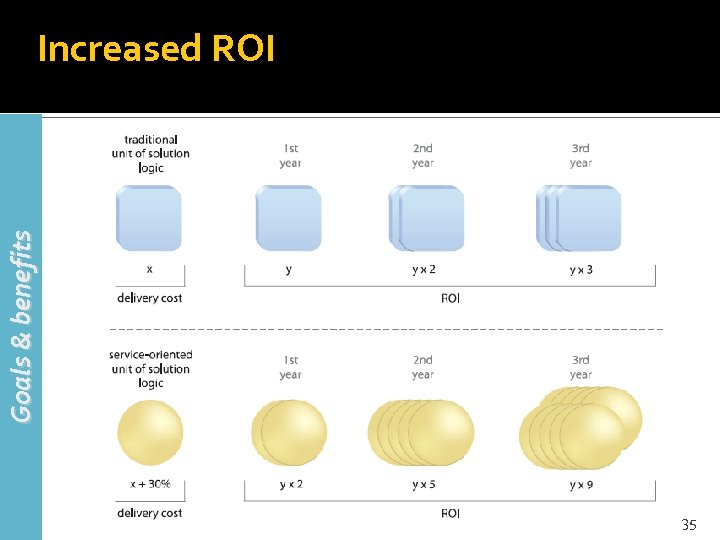 Increased ROI

Goals & benefits

traditional unit of solution logic

1st year

2nd year

3rd year

x

y

y x 2

y x 3

delivery cost

ROI

service-oriented unit of solution logic

1st year

2nd year

3rd year

x + 30%

y x 2

y x 5

y x 9

delivery cost

ROI

35